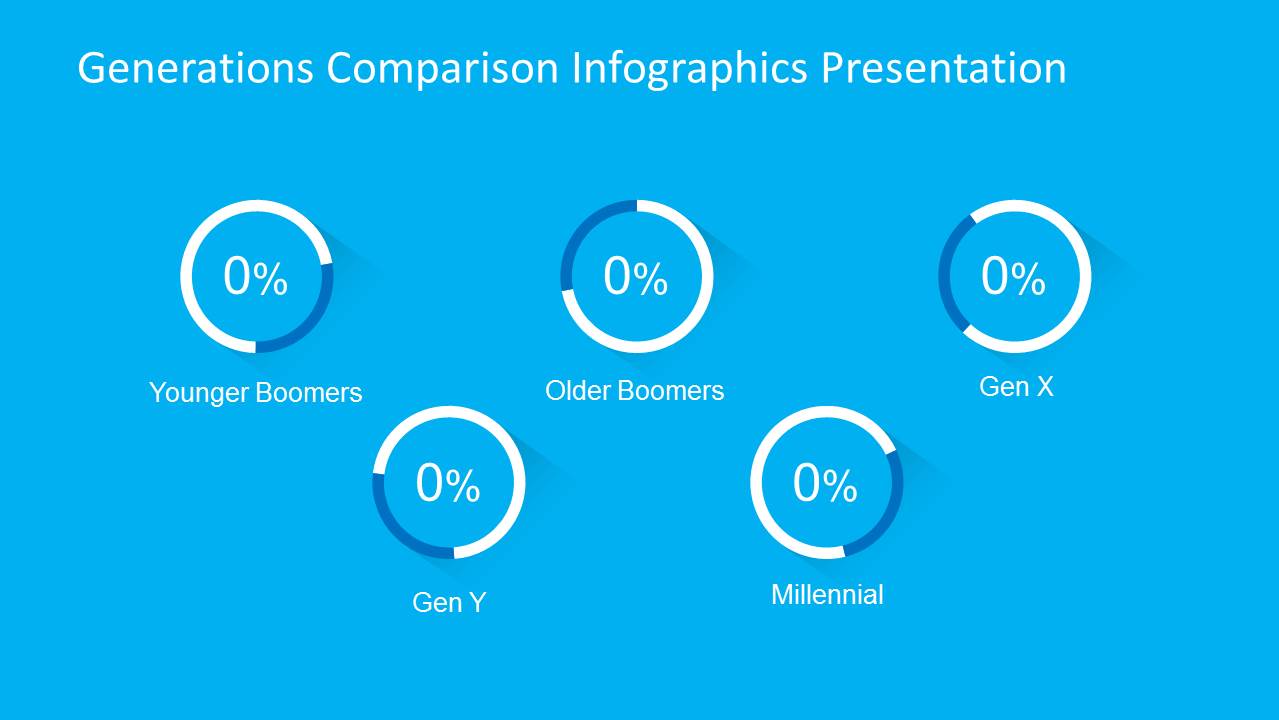 Generations Comparison Infographics Presentation

0%

Younger Boomers

0%

Older Boomers

0%

Gen X

0%

Gen Y

0%

Millennial